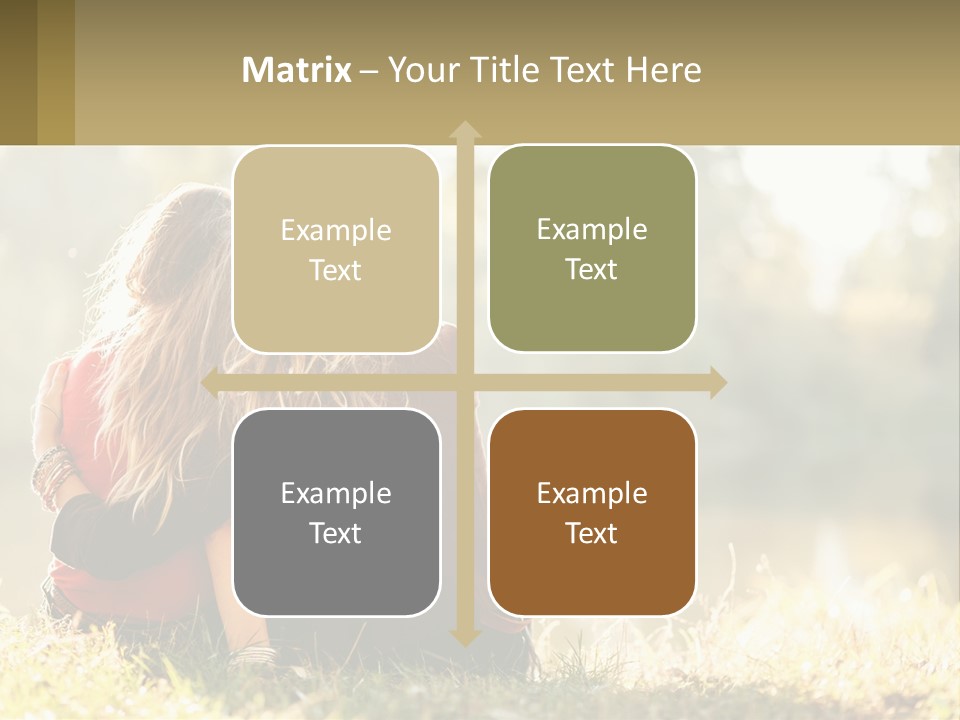 Matrix – Your Title Text Here

Example Text

Example Text

Example Text

Example Text